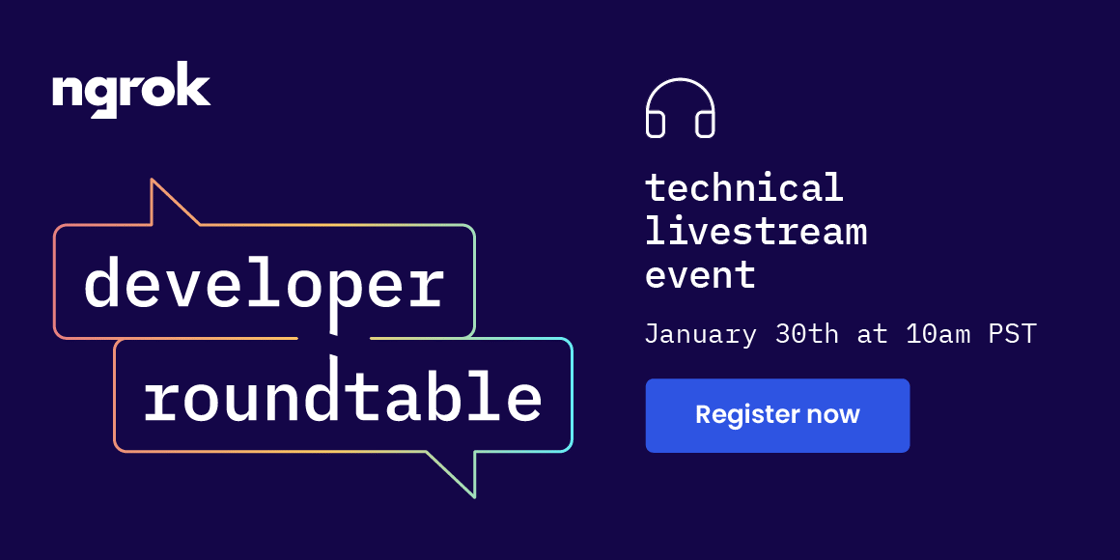 ngrok

developer
roundtable

technical
livestream
event

January 30th at 10am PST

Register now